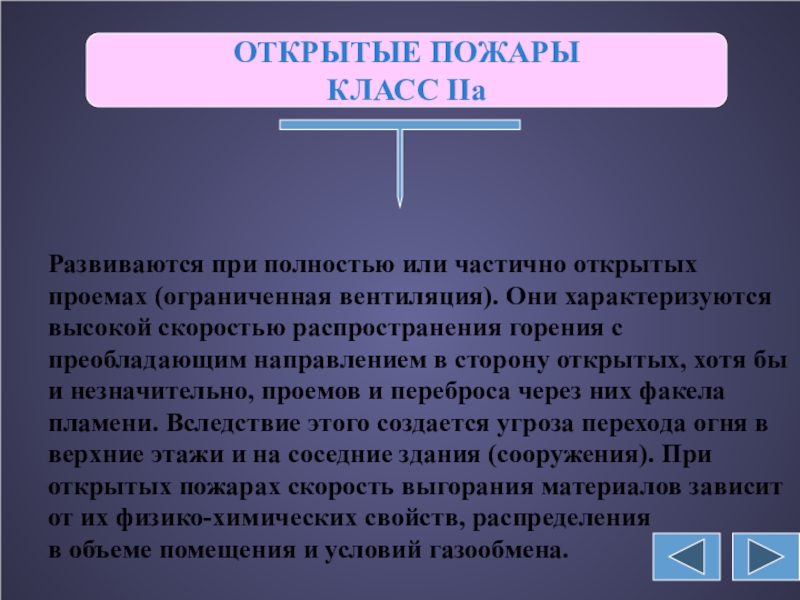 ОТКРЫТЫЕ ПОЖАРЫ
КЛАСС IIа

Развиваются при полностью или частично открытых проемах (ограниченная вентиляция). Они характеризуются высокой скоростью распространения горения с преобладающим направлением в сторону открытых, хотя бы и незначительно, проемов и переброса через них факела пламени. Вследствие этого создается угроза перехода огня в верхние этажи и на соседние здания (сооружения). При открытых пожарах скорость выгорания материалов зависит от их физико-химических свойств, распределения в объеме помещения и условий газообмена.